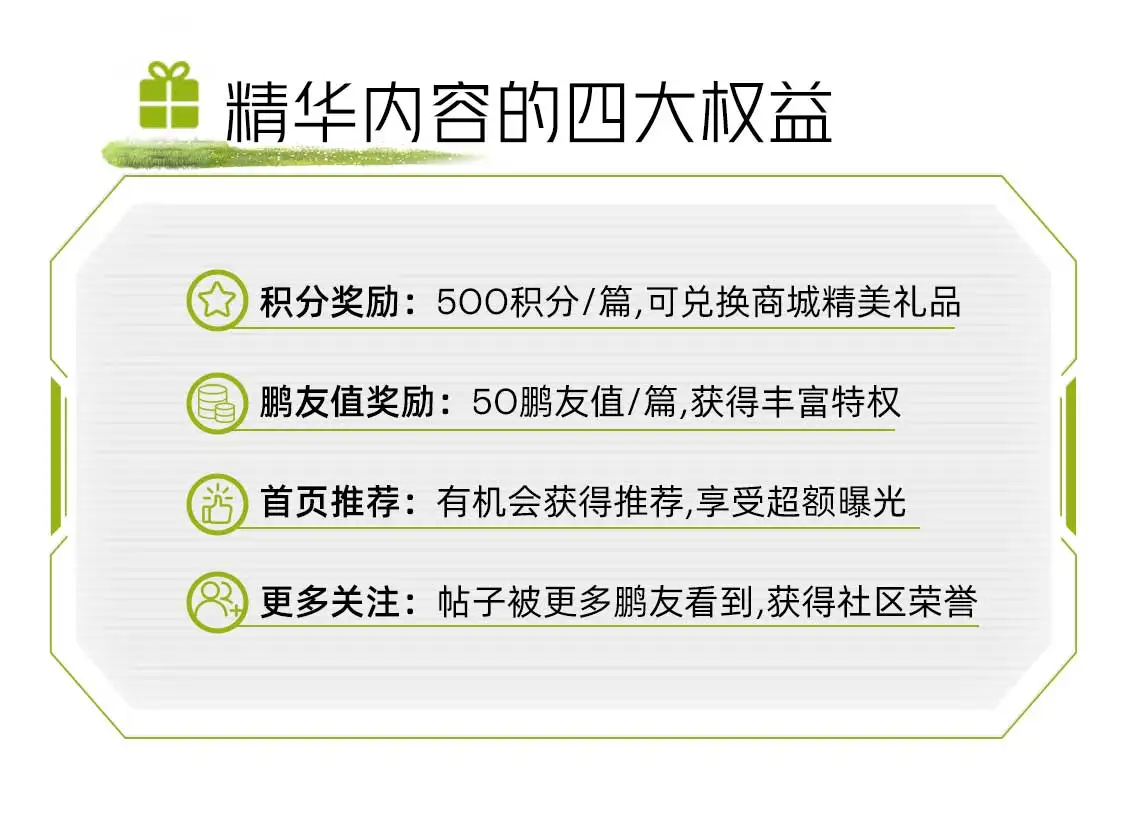 精华内容的四大权益

积分奖励：500积分/篇,可兑换商城精美礼品

鹏友值奖励：50鹏友值/篇,获得丰富特权

首页推荐：有机会获得推荐,享受超额曝光

更多关注：帖子被更多鹏友看到,获得社区荣誉